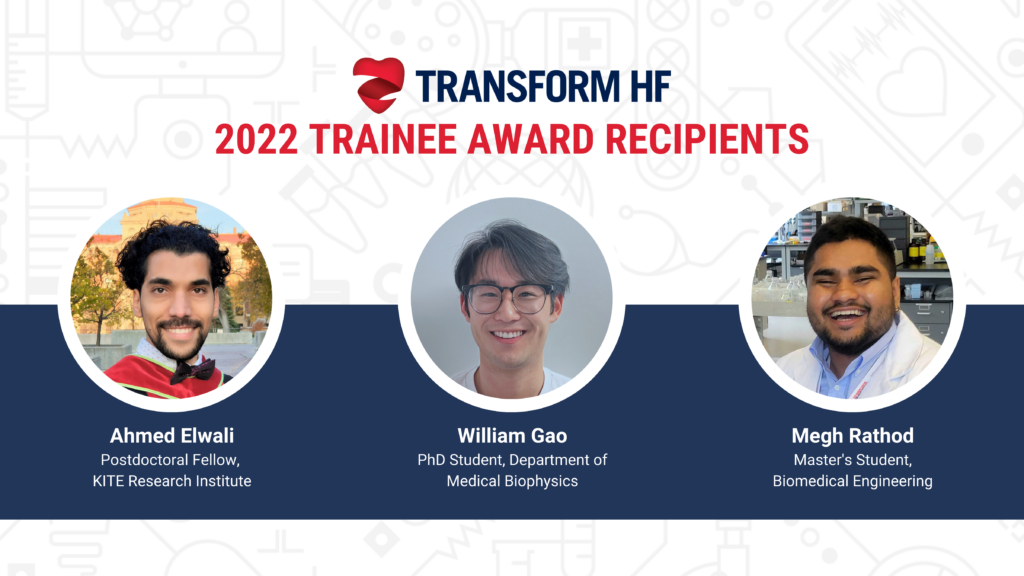 TRANSFORM HF
2022 TRAINEE AWARD RECIPIENTS

Ahmed Elwali
Postdoctoral Fellow, KITE Research Institute

William Gao
PhD Student, Department of Medical Biophysics

Megh Rathod
Master's Student, Biomedical Engineering